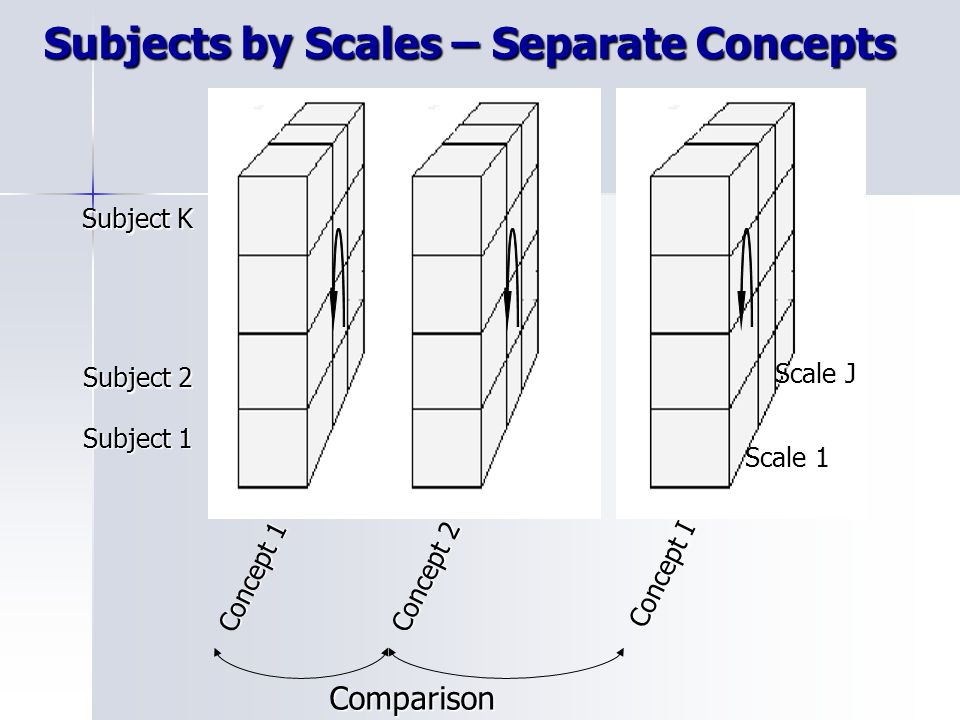 Subjects by Scales – Separate Concepts

Subject K

Subject 2

Subject 1

Scale J

Scale 1

Concept 1

Concept 2

Concept I

Comparison